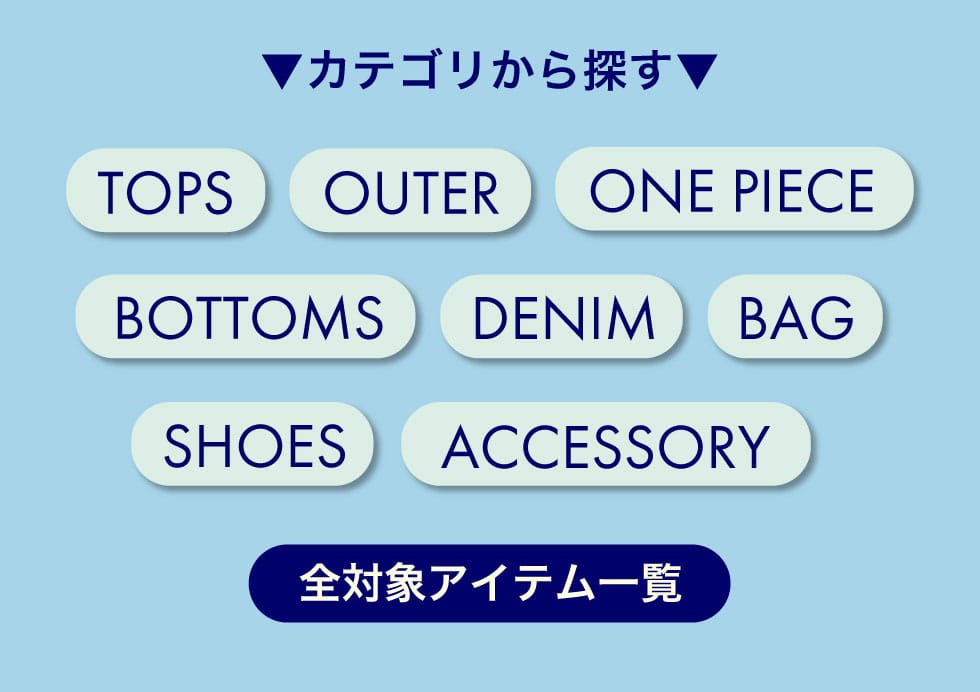 ▼カテゴリから探す▼

TOPS

OUTER

ONE PIECE

BOTTOMS

DENIM

BAG

SHOES

ACCESSORY

全対象アイテム一覧